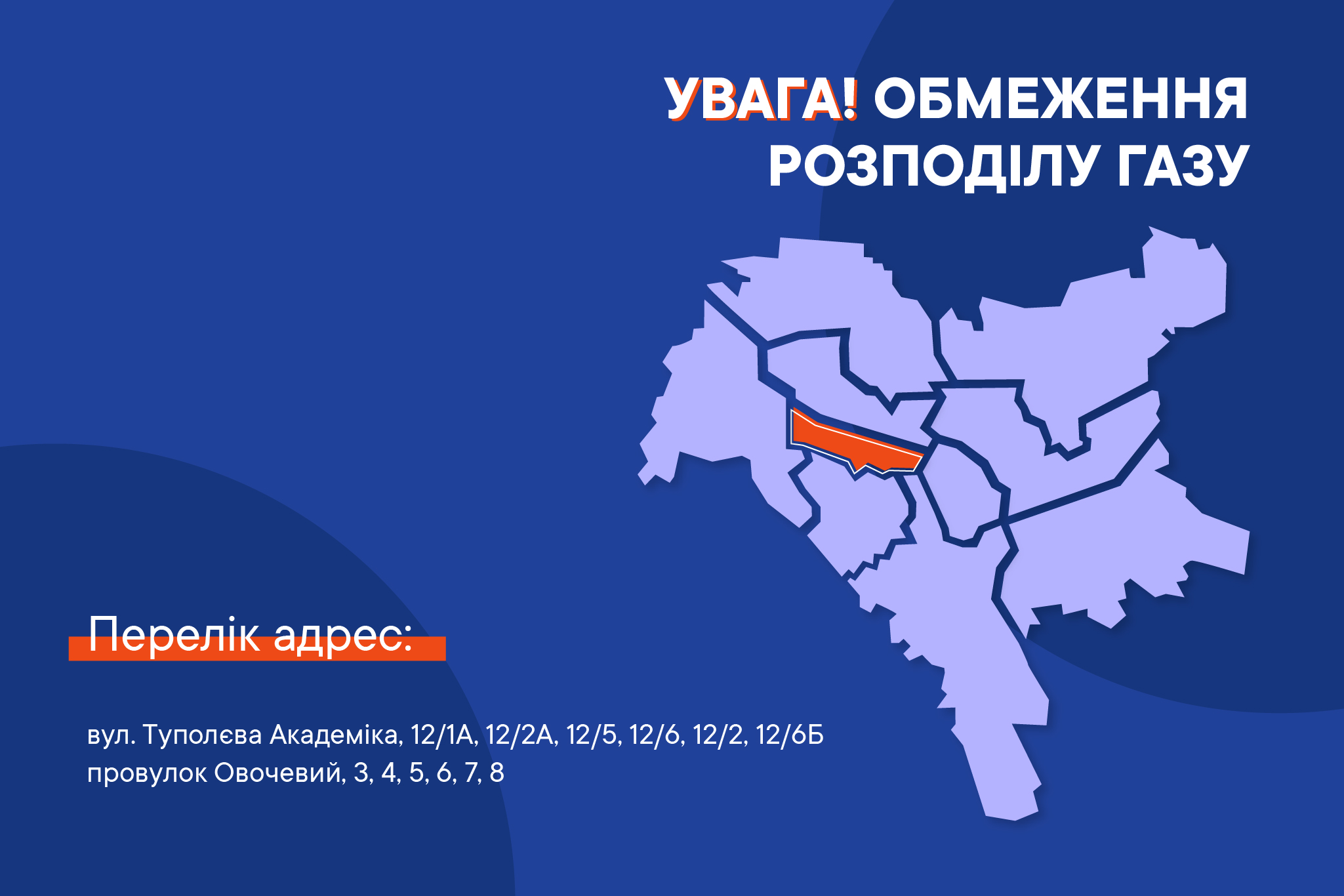 УВАГА! ОБМЕЖЕННЯ РОЗПОДІЛУ ГАЗУ

Перелік адрес:

вул. Туполєва Академіка, 12/1А, 12/2А, 12/5, 12/6, 12/2, 12/6Б
провулок Овочевий, 3, 4, 5, 6, 7, 8